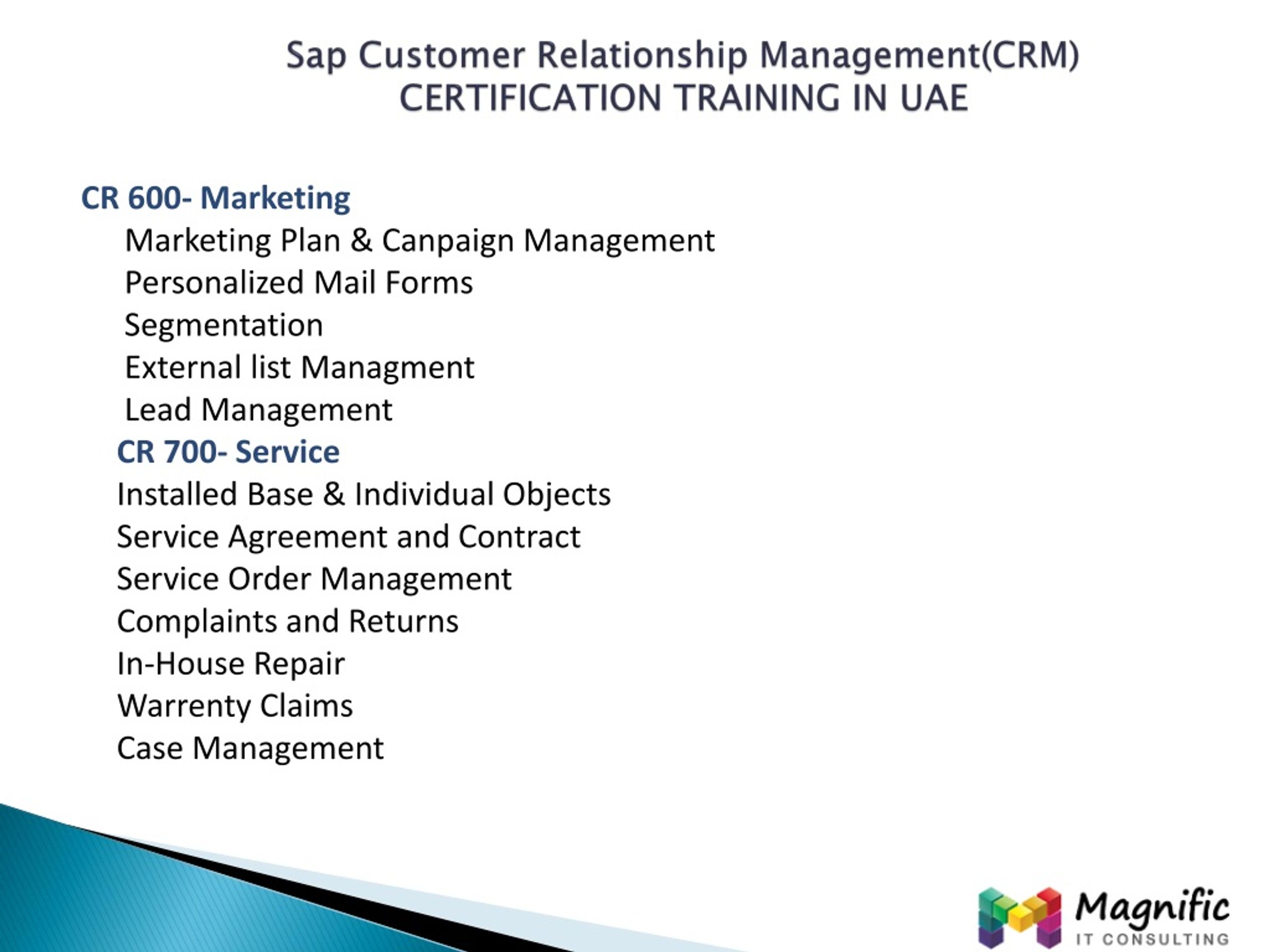 Sap Customer Relationship Management(CRM) CERTIFICATION TRAINING IN UAE

CR 600- Marketing
Marketing Plan & Canpaign Management
Personalized Mail Forms
Segmentation
External list Managment
Lead Management
CR 700- Service
Installed Base & Individual Objects
Service Agreement and Contract
Service Order Management
Complaints and Returns
In-House Repair
Warrenty Claims
Case Management

Magnific
IT CONSULTING